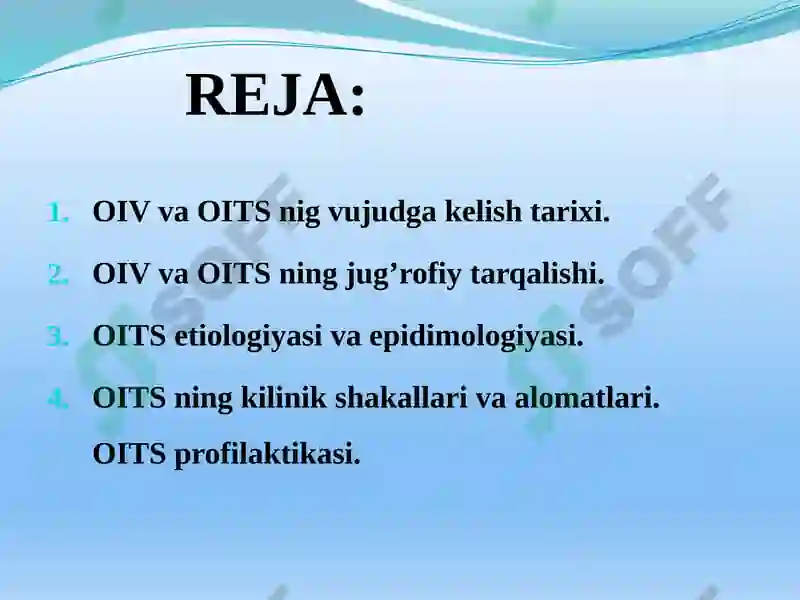 REJA:

1. OIV va OITS nig vujudga kelish tarixi.
2. OIV va OITS ning jug’rofiy tarqalishi.
3. OITS etiologiyasi va epidimologiyasi.
4. OITS ning kilinik shakallari va alomatlari.
OITS profilaktikasi.

SOFF
SOFF